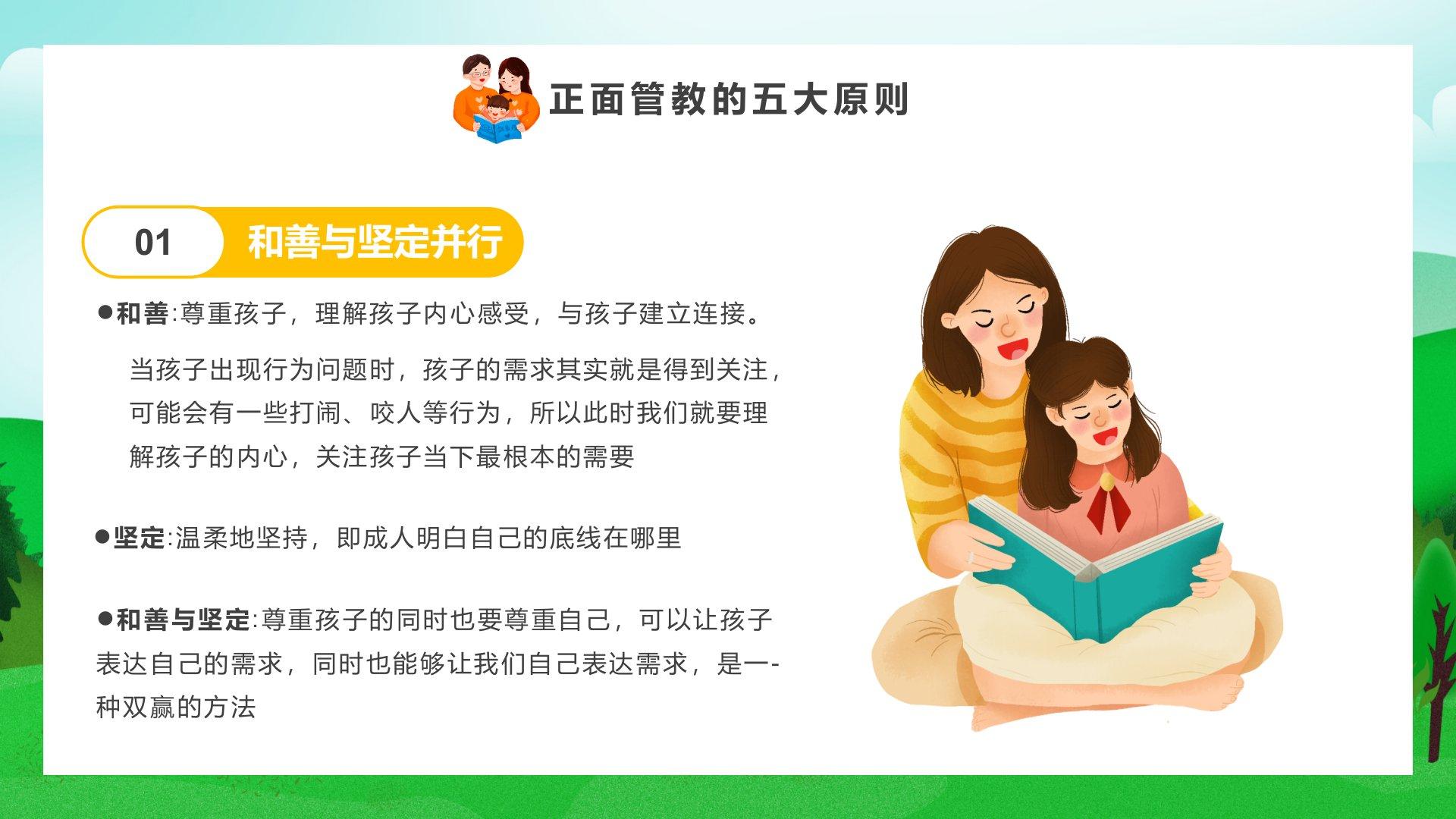 正面管教的五大原则

01 和善与坚定并行

●和善:尊重孩子，理解孩子内心感受，与孩子建立连接。

当孩子出现行为问题时，孩子的需求其实就是得到关注，可能会有一些打闹、咬人等行为，所以此时我们就要理解孩子的内心，关注孩子当下最根本的需要

●坚定:温柔地坚持，即成人明白自己的底线在哪里

●和善与坚定:尊重孩子的同时也要尊重自己，可以让孩子表达自己的需求，同时也能够让我们自己表达需求，是一-种双赢的方法